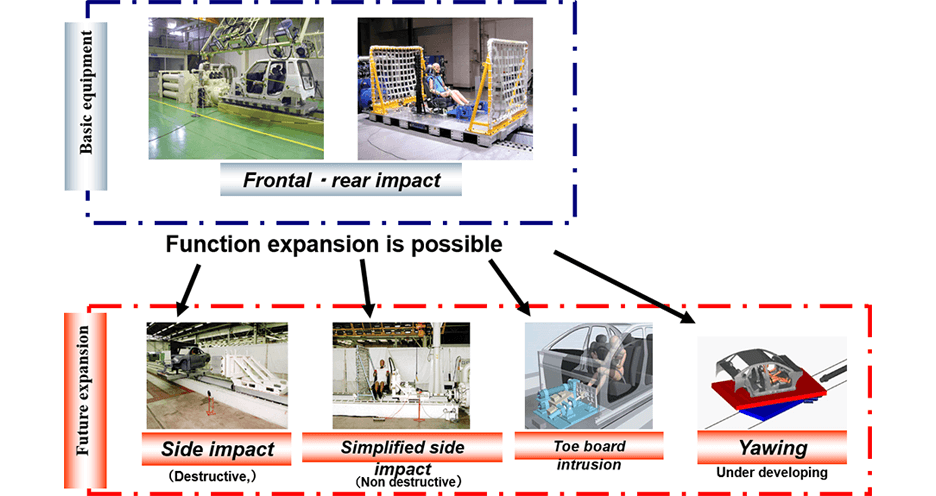 Basic equipment

Frontal・rear impact

Function expansion is possible

Future expansion

Side impact
（Destructive,）

Simplified side impact
（Non destructive）

Toe board intrusion

Yawing
Under developing